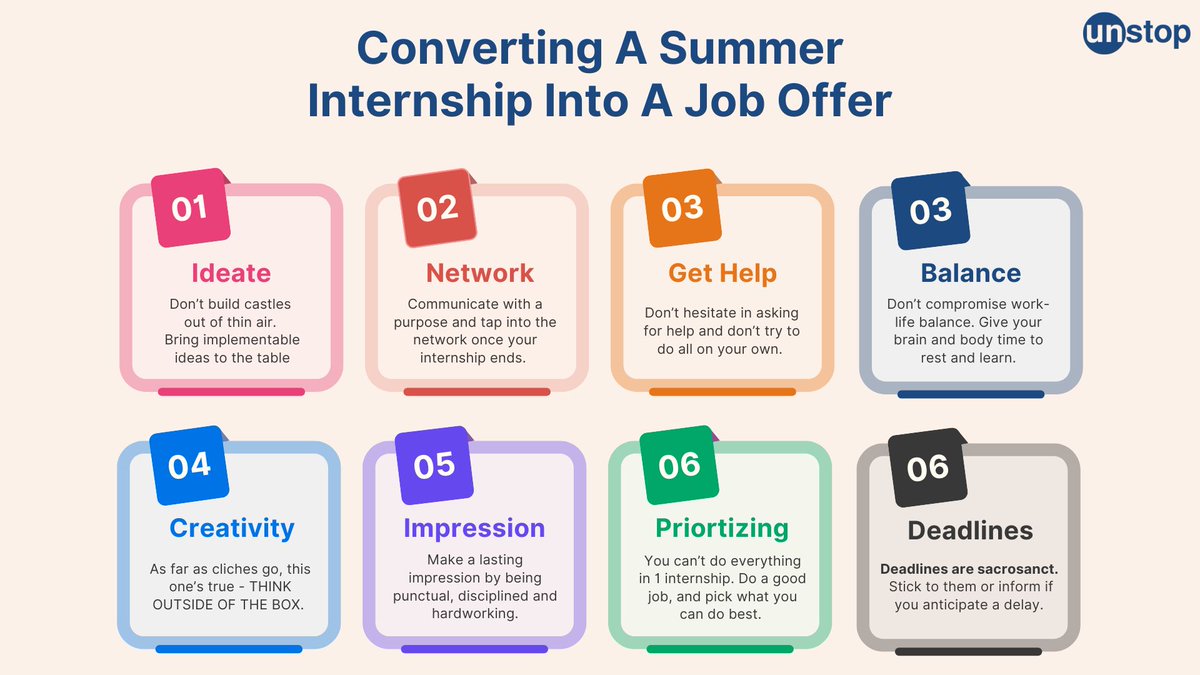 unstop

Converting A Summer Internship Into A Job Offer

01
Ideate
Don't build castles out of thin air. Bring implementable ideas to the table

02
Network
Communicate with a purpose and tap into the network once your internship ends.

03
Get Help
Don't hesitate in asking for help and don't try to do all on your own.

03
Balance
Don't compromise work-life balance. Give your brain and body time to rest and learn.

04
Creativity
As far as cliches go, this one's true - THINK OUTSIDE OF THE BOX.

05
Impression
Make a lasting impression by being punctual, disciplined and hardworking.

06
Priortizing
You can't do everything in 1 internship. Do a good job, and pick what you can do best.

06
Deadlines
Deadlines are sacrosanct. Stick to them or inform if you anticipate a delay.